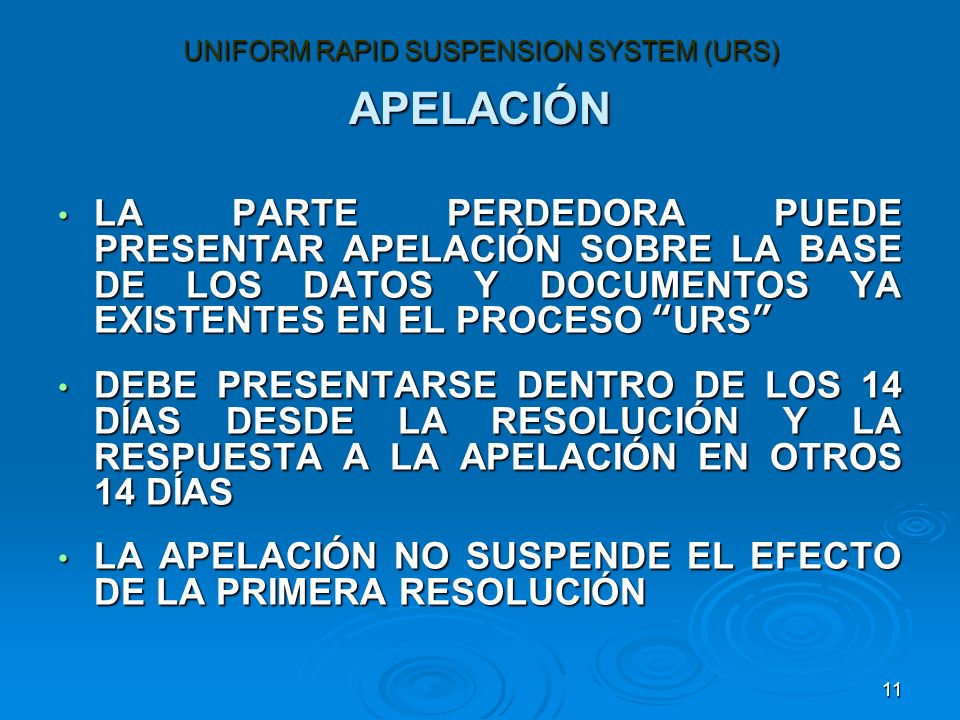 UNIFORM RAPID SUSPENSION SYSTEM (URS)

APELACIÓN

• LA PARTE PERDEDORA PUEDE PRESENTAR APELACIÓN SOBRE LA BASE DE LOS DATOS Y DOCUMENTOS YA EXISTENTES EN EL PROCESO “URS”

• DEBE PRESENTARSE DENTRO DE LOS 14 DÍAS DESDE LA RESOLUCIÓN Y LA RESPUESTA A LA APELACIÓN EN OTROS 14 DÍAS

• LA APELACIÓN NO SUSPENDE EL EFECTO DE LA PRIMERA RESOLUCIÓN

11